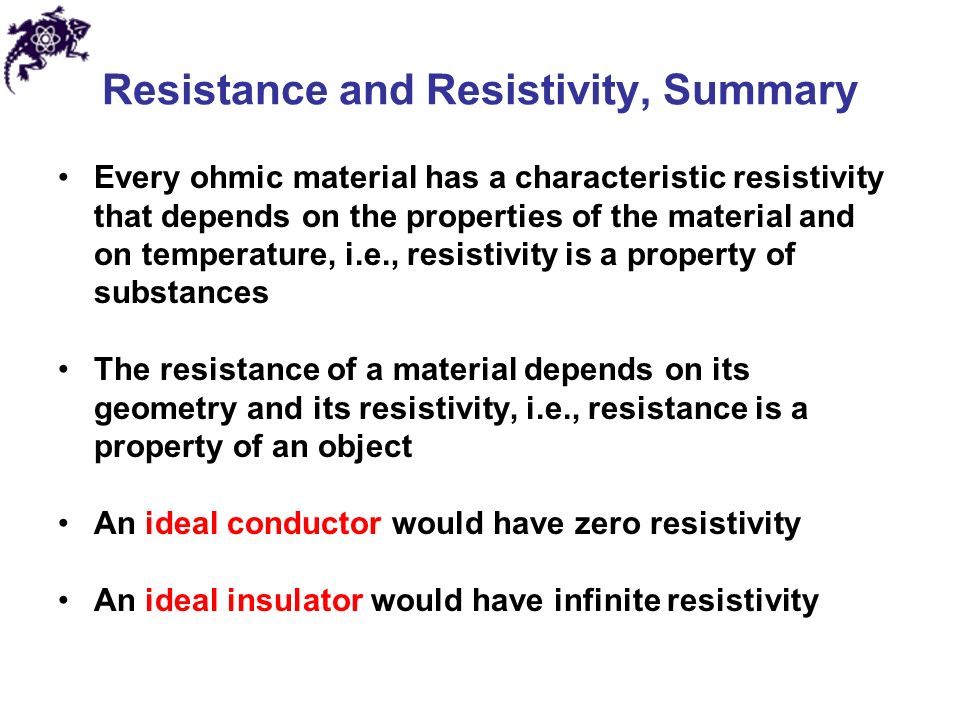 Resistance and Resistivity, Summary

• Every ohmic material has a characteristic resistivity that depends on the properties of the material and on temperature, i.e., resistivity is a property of substances

• The resistance of a material depends on its geometry and its resistivity, i.e., resistance is a property of an object

• An ideal conductor would have zero resistivity

• An ideal insulator would have infinite resistivity